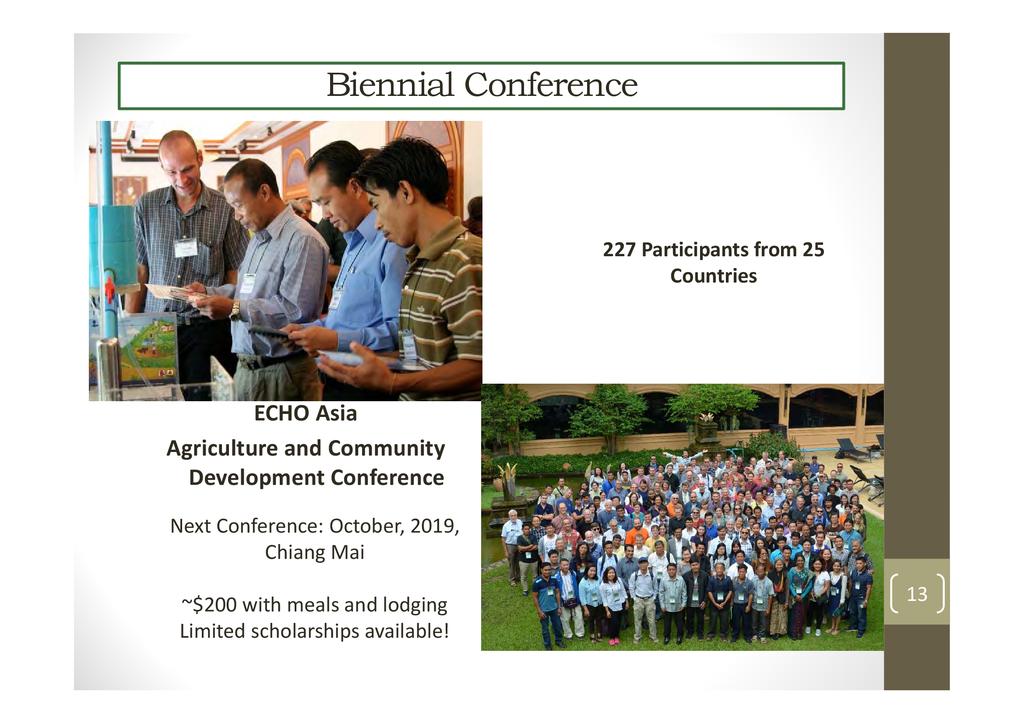 Biennial Conference

227 Participants from 25 Countries

ECHO Asia

Agriculture and Community Development Conference

Next Conference: October, 2019, Chiang Mai

~$200 with meals and lodging
Limited scholarships available!

13